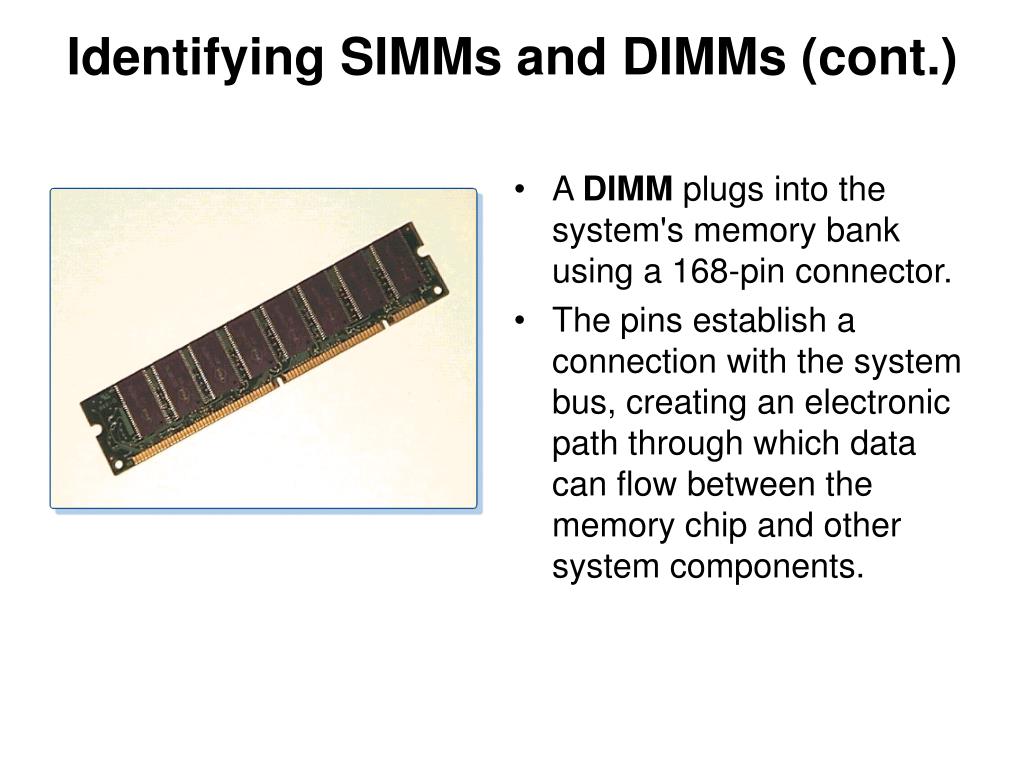 Identifying SIMMs and DIMMs (cont.)

• A DIMM plugs into the system's memory bank using a 168-pin connector.

• The pins establish a connection with the system bus, creating an electronic path through which data can flow between the memory chip and other system components.